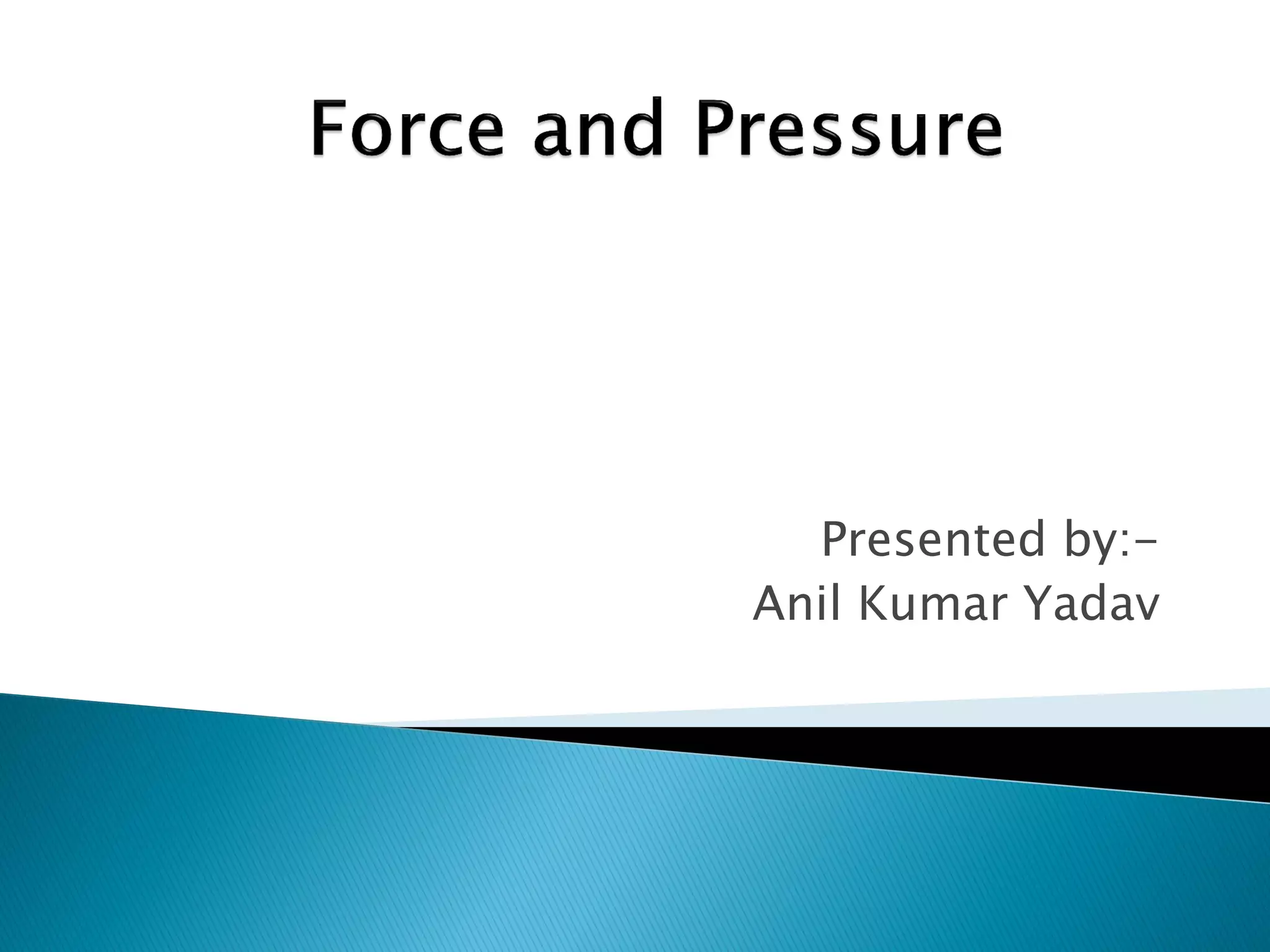 Force and Pressure

Presented by:-
Anil Kumar Yadav